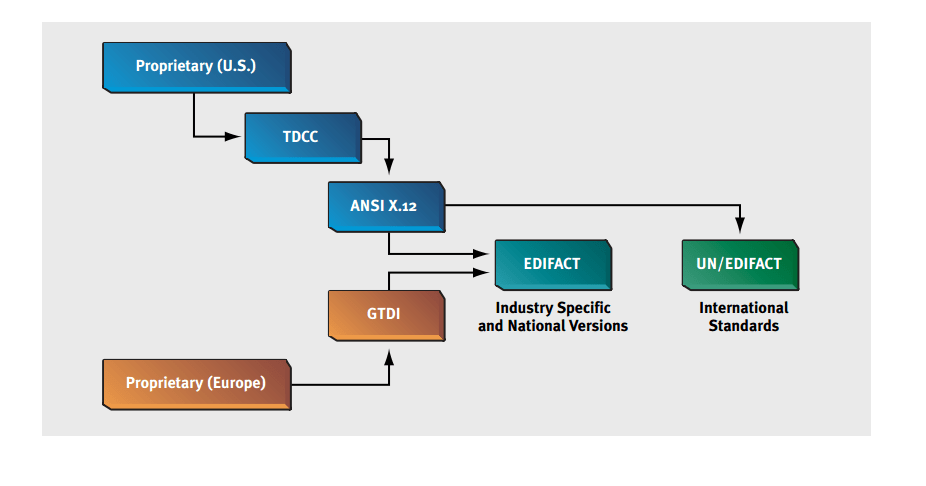 Proprietary (U.S.)

TDCC

ANSI X.12

EDIFACT

Industry Specific and National Versions

UN/EDIFACT

International Standards

GTDI

Proprietary (Europe)